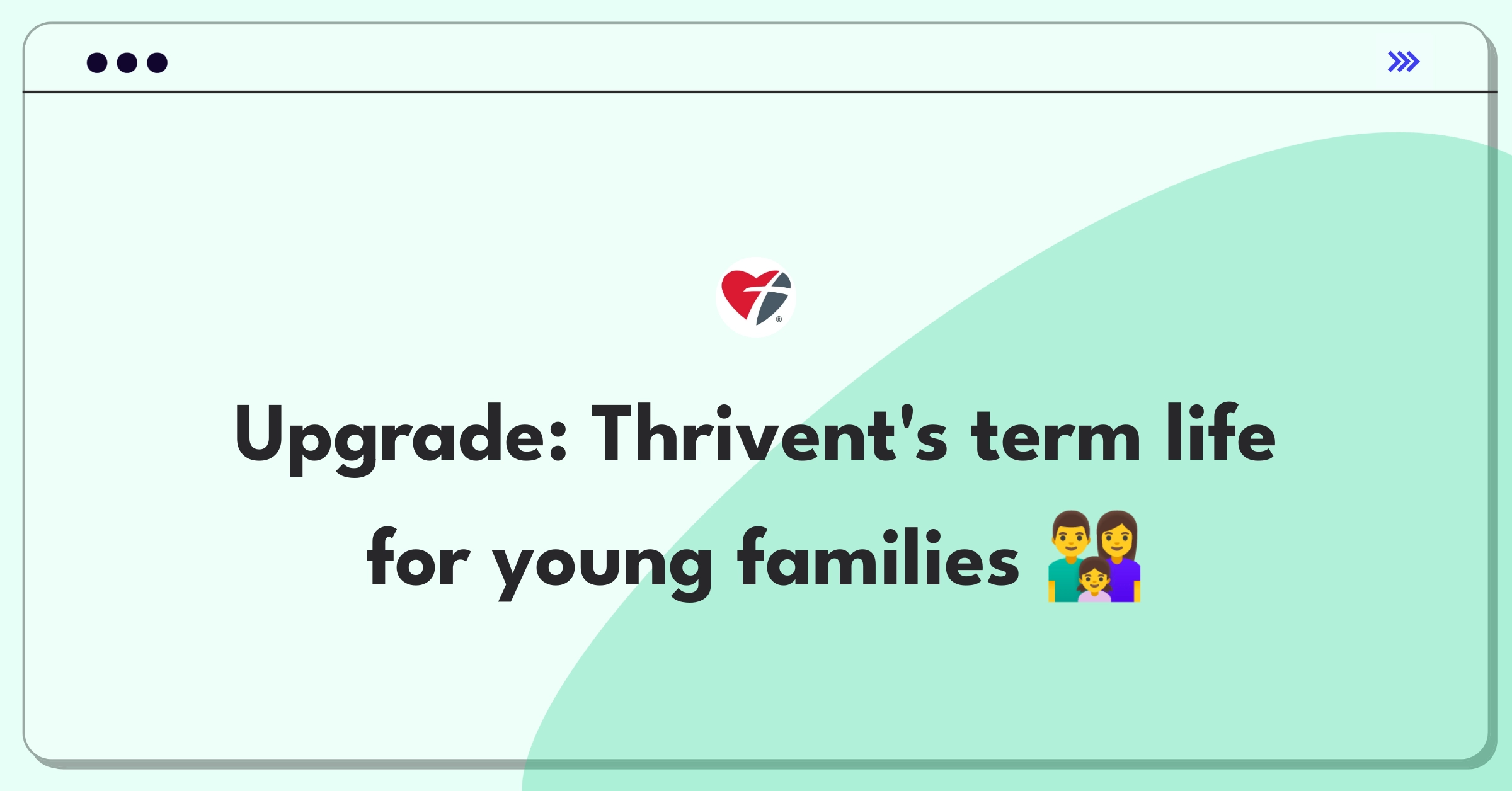 Upgrade: Thrivent's term life for young families 👨‍👩‍👧